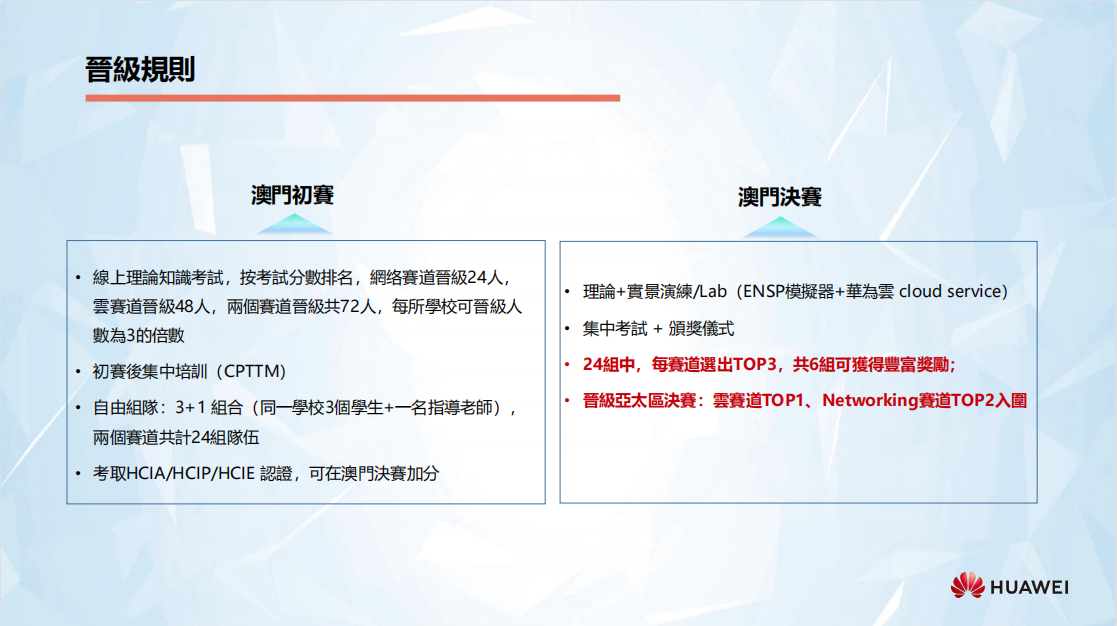 晉級規則

澳門初賽

• 線上理論知識考試，按考試分數排名，網絡賽道晉級24人，雲賽道晉級48人，兩個賽道晉級共72人，每所學校可晉級人數為3的倍數
• 初賽後集中培訓（CPTTM）
• 自由組隊：3+1 組合（同一學校3個學生+一名指導老師），兩個賽道共計24組隊伍
• 考取HCIA/HCIP/HCIE 認證，可在澳門決賽加分

澳門決賽

• 理論+實景演練/Lab（ENSP模擬器+華為雲 cloud service）
• 集中考試 + 頒獎儀式
• 24組中，每賽道選出TOP3，共6組可獲得豐富獎勵；
• 晉級亞太區決賽：雲賽道TOP1、Networking賽道TOP2入圍

HUAWEI